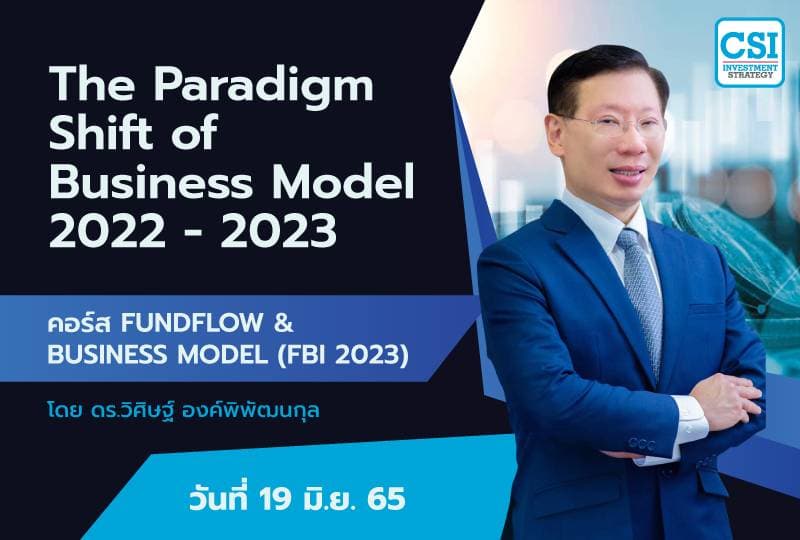 CSI
INVESTMENT STRATEGY

The Paradigm Shift of Business Model 2022 - 2023

คอร์ส FUNDFLOW & BUSINESS MODEL (FBI 2023)

โดย ดร.วิศิษฐ์ องค์พิพัฒนกุล

วันที่ 19 มิ.ย. 65